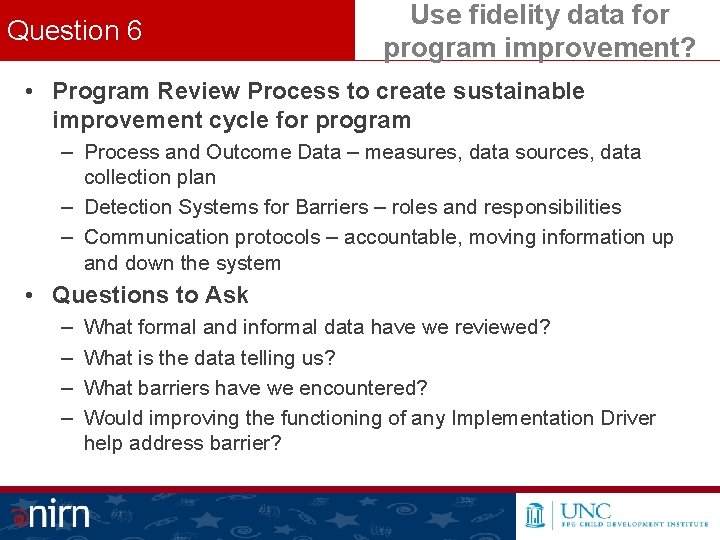 Question 6

Use fidelity data for program improvement?

• Program Review Process to create sustainable improvement cycle for program
– Process and Outcome Data – measures, data sources, data collection plan
– Detection Systems for Barriers – roles and responsibilities
– Communication protocols – accountable, moving information up and down the system

• Questions to Ask
– What formal and informal data have we reviewed?
– What is the data telling us?
– What barriers have we encountered?
– Would improving the functioning of any Implementation Driver help address barrier?

nirn

UNC
FPG CHILD DEVELOPMENT INSTITUTE